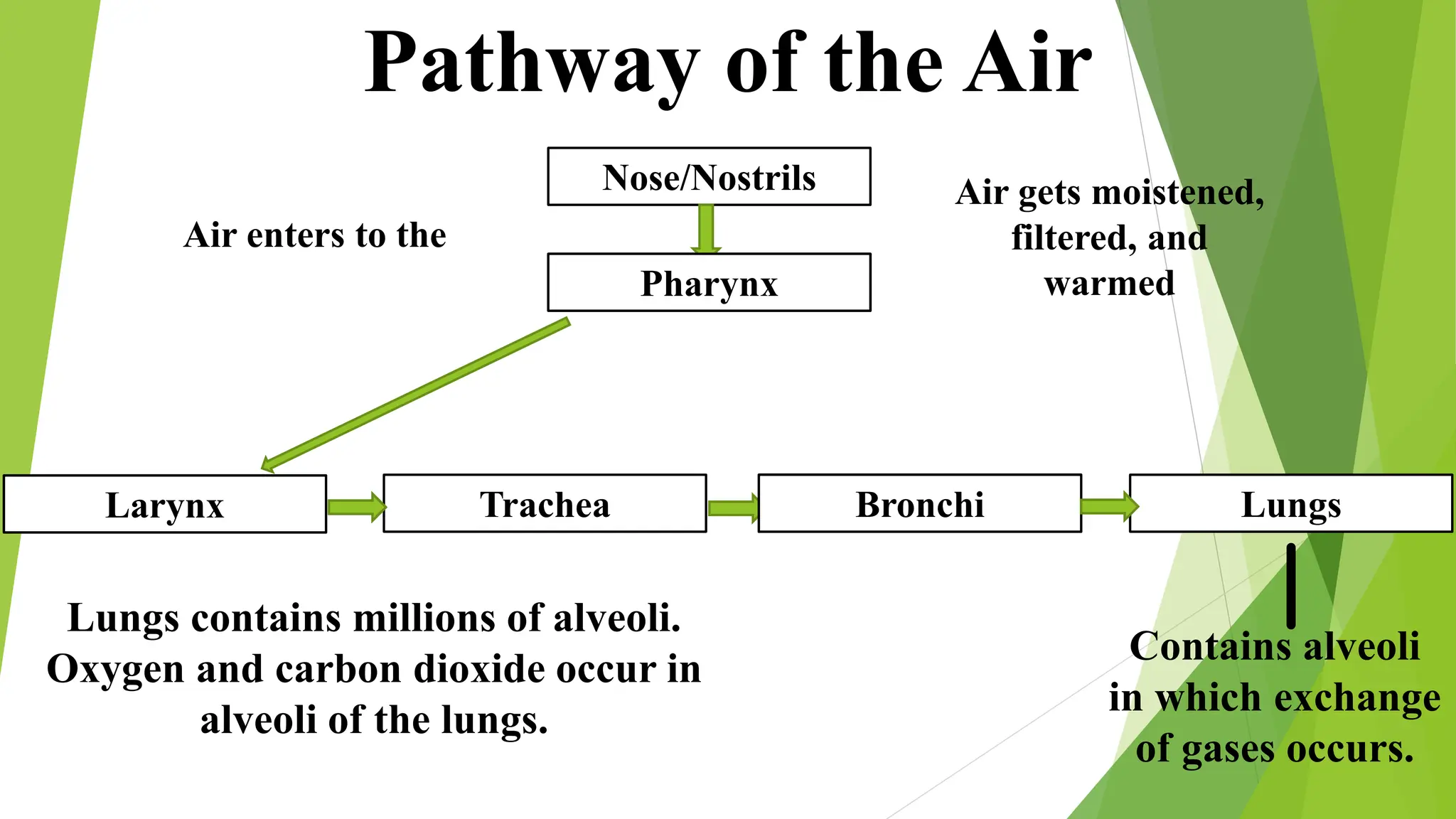 Pathway of the Air

Air enters to the

Nose/Nostrils

Pharynx

Air gets moistened, filtered, and warmed

Larynx

Trachea

Bronchi

Lungs

Lungs contains millions of alveoli. Oxygen and carbon dioxide occur in alveoli of the lungs.

Contains alveoli in which exchange of gases occurs.